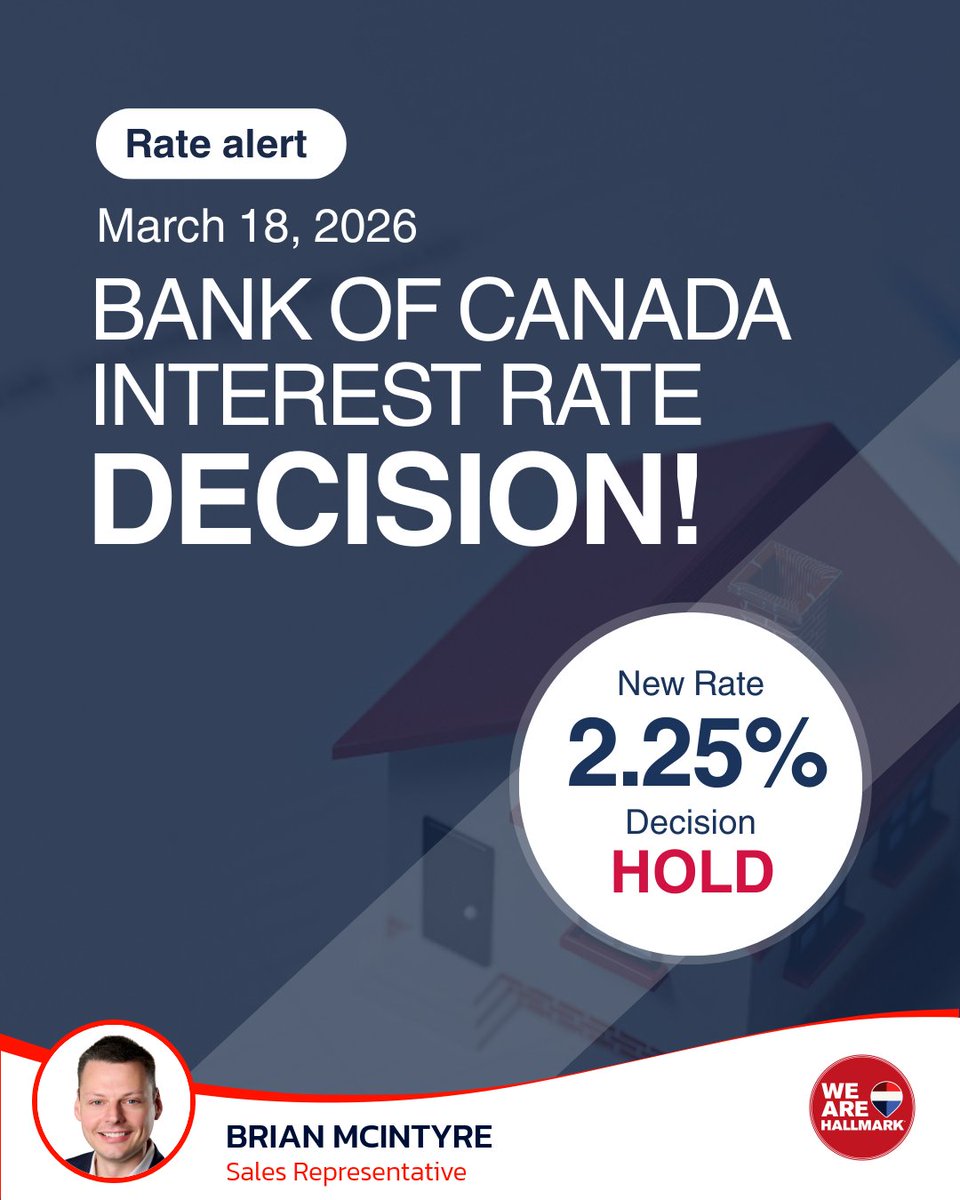 Rate alert

March 18, 2026

BANK OF CANADA INTEREST RATE DECISION!

New Rate
2.25%
Decision
HOLD

BRIAN MCINTYRE
Sales Representative

WE ARE HALLMARK